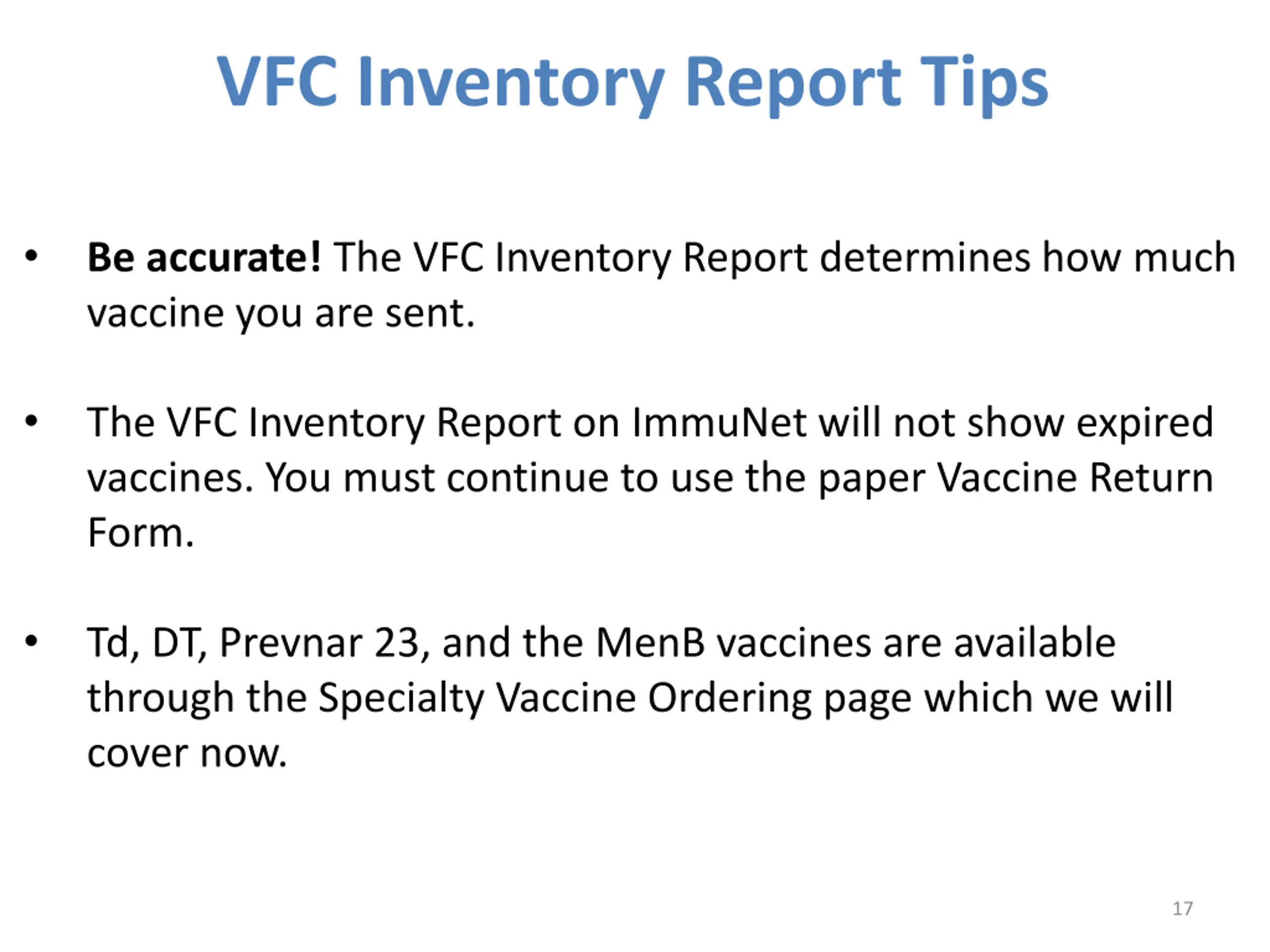 VFC Inventory Report Tips

• Be accurate! The VFC Inventory Report determines how much vaccine you are sent.

• The VFC Inventory Report on ImmuNet will not show expired vaccines. You must continue to use the paper Vaccine Return Form.

• Td, DT, Prevnar 23, and the MenB vaccines are available through the Specialty Vaccine Ordering page which we will cover now.

17